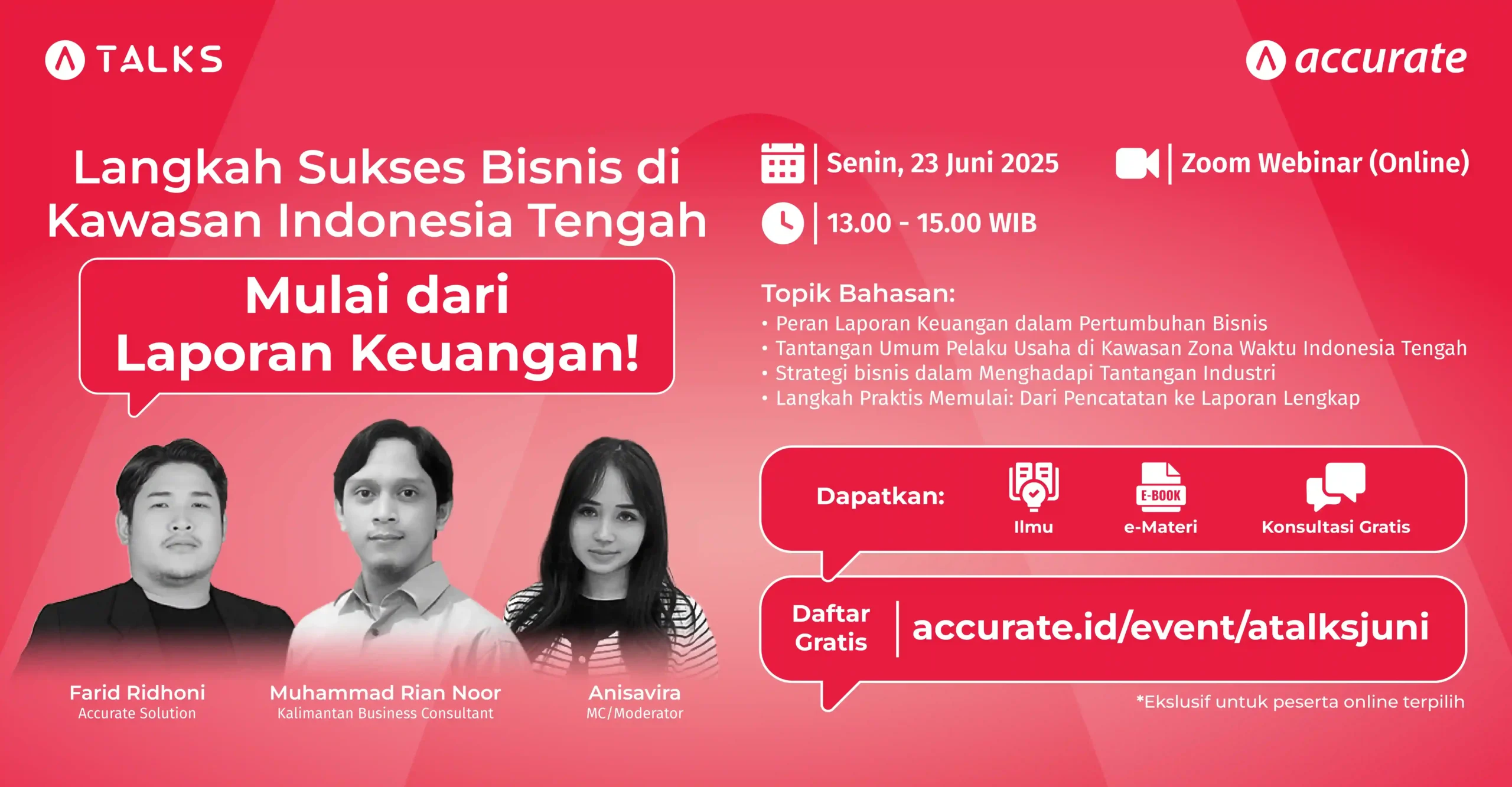 TALKS

accurate

Langkah Sukses Bisnis di Kawasan Indonesia Tengah

Mulai dari Laporan Keuangan!

Senin, 23 Juni 2025

Zoom Webinar (Online)

13.00 - 15.00 WIB

Topik Bahasan:
• Peran Laporan Keuangan dalam Pertumbuhan Bisnis
• Tantangan Umum Pelaku Usaha di Kawasan Zona Waktu Indonesia Tengah
• Strategi bisnis dalam Menghadapi Tantangan Industri
• Langkah Praktis Memulai: Dari Pencatatan ke Laporan Lengkap

Dapatkan:

Ilmu

E-BOOK

e-Materi

Konsultasi Gratis

Daftar Gratis

accurate.id/event/atalksjuni

*Ekslusif untuk peserta online terpilih

Farid Ridhoni
Accurate Solution

Muhammad Rian Noor
Kalimantan Business Consultant

Anisavira
MC/Moderator